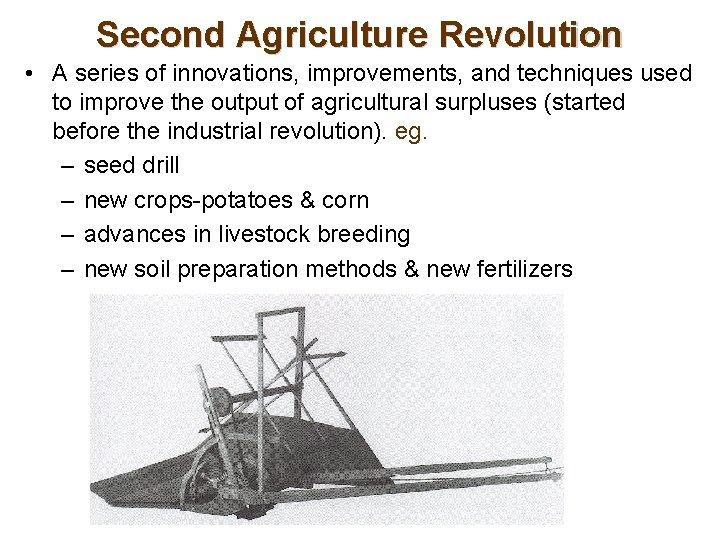 Second Agriculture Revolution

• A series of innovations, improvements, and techniques used to improve the output of agricultural surpluses (started before the industrial revolution). eg.
– seed drill
– new crops-potatoes & corn
– advances in livestock breeding
– new soil preparation methods & new fertilizers